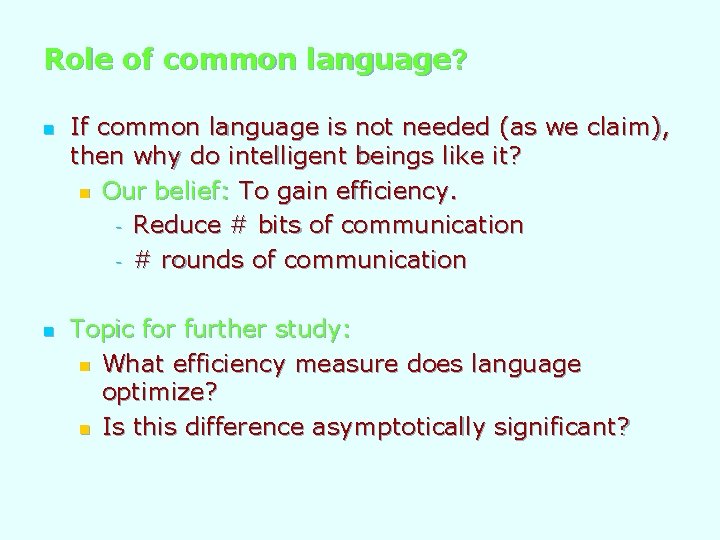 Role of common language?

If common language is not needed (as we claim), then why do intelligent beings like it?

Our belief: To gain efficiency.

- Reduce # bits of communication
- # rounds of communication

Topic for further study:

What efficiency measure does language optimize?

Is this difference asymptotically significant?